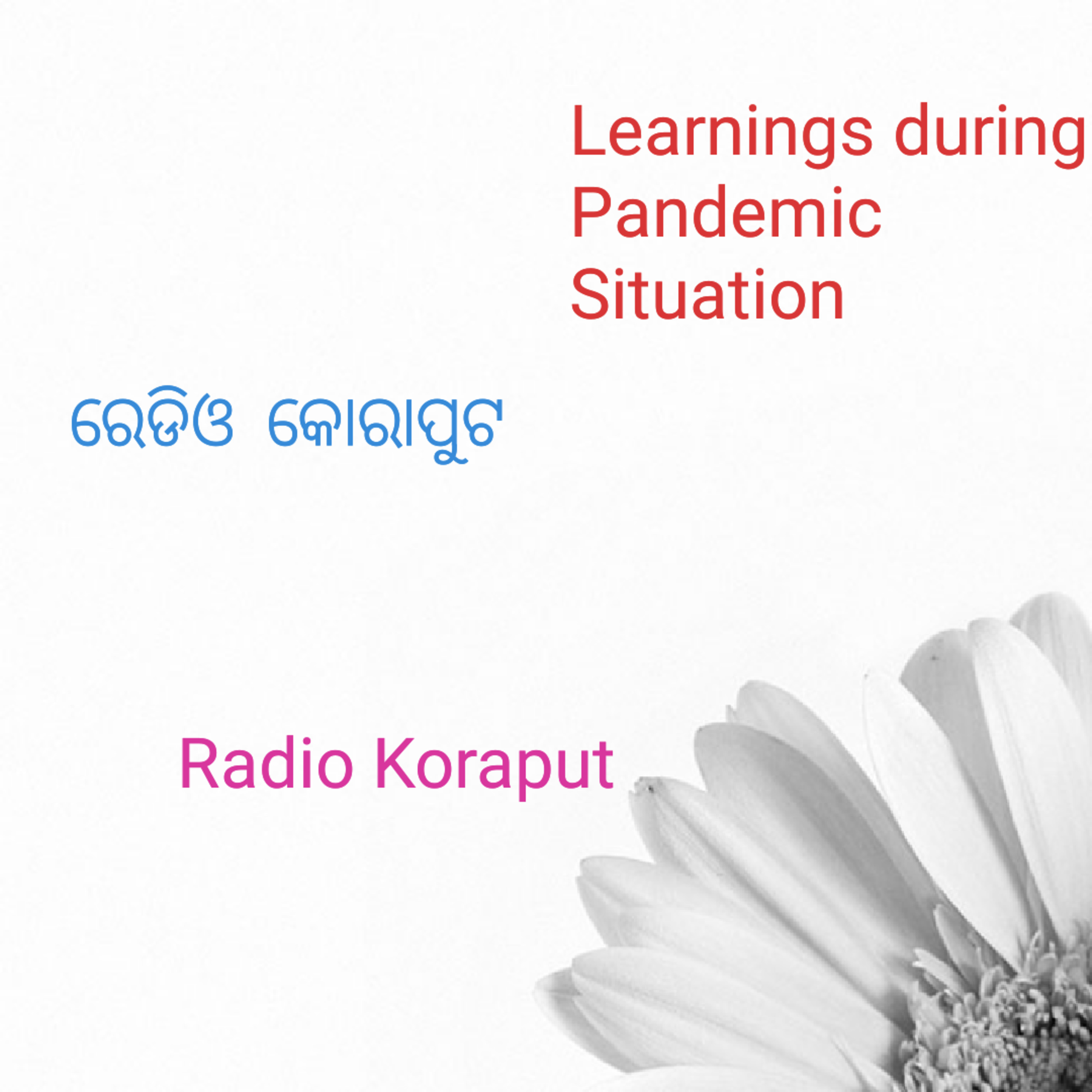 Learnings during Pandemic Situation

ରେଡିଓ କୋରାପୁଟ

Radio Koraput